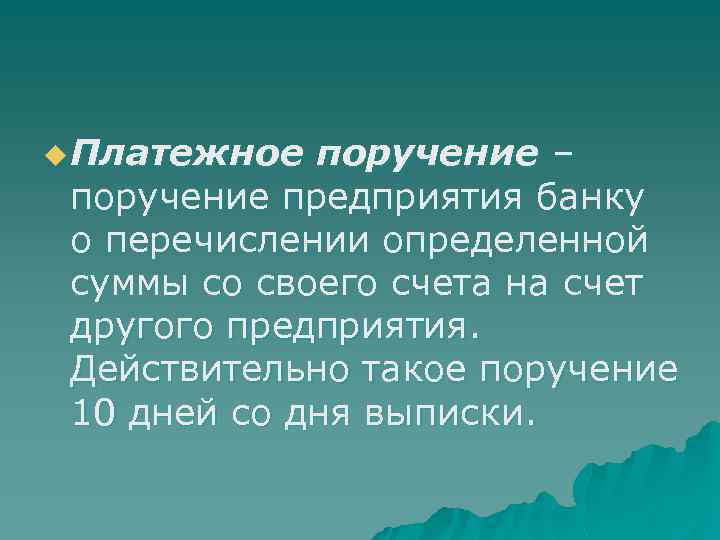 Платежное поручение – поручение предприятия банку о перечислении определенной суммы со своего счета на счет другого предприятия. Действительно такое поручение 10 дней со дня выписки.